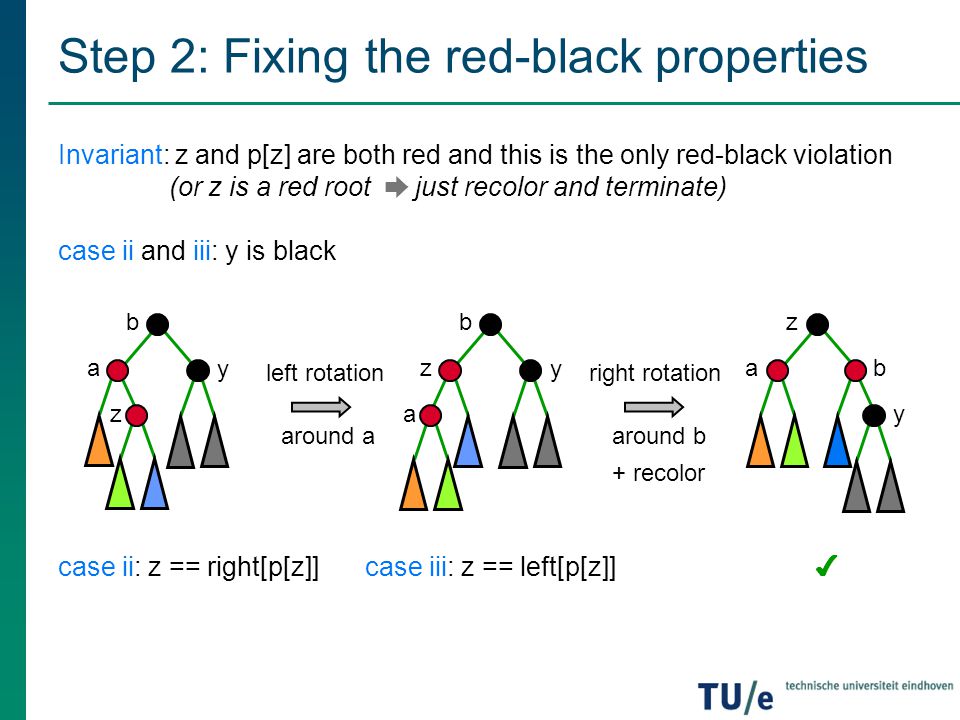 Step 2: Fixing the red-black properties

Invariant: z and p[z] are both red and this is the only red-black violation
(or z is a red root ➡ just recolor and terminate)

case ii and iii: y is black

b
a
y
z
left rotation
around a
b
z
y
a
right rotation
around b
+ recolor
z
a
b
y

case ii: z == right[p[z]]   case iii: z == left[p[z]]   ✔

TU/e technische universiteit eindhoven